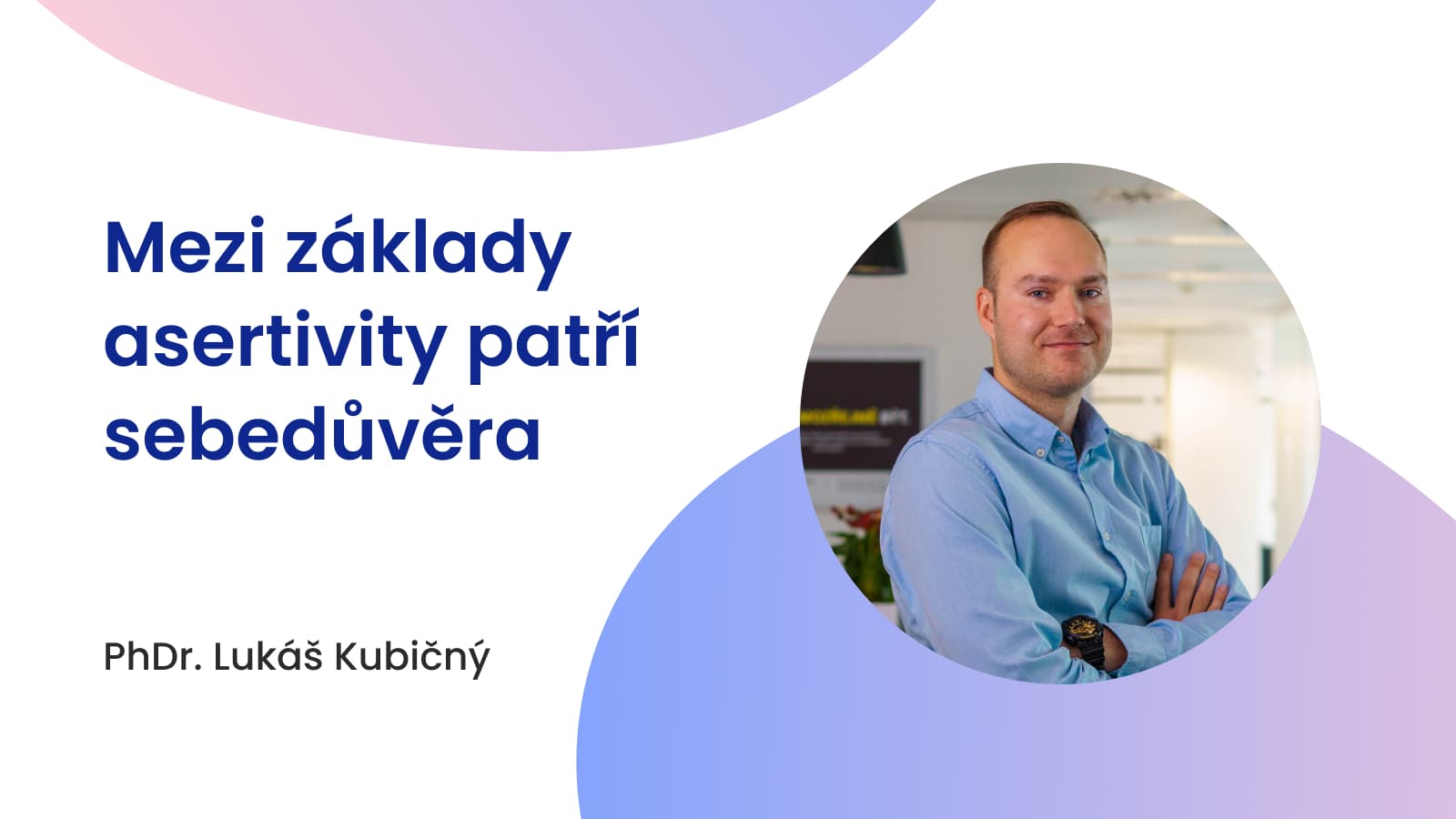 Mezi základy asertivity patří sebedůvěra

PhDr. Lukáš Kubičný